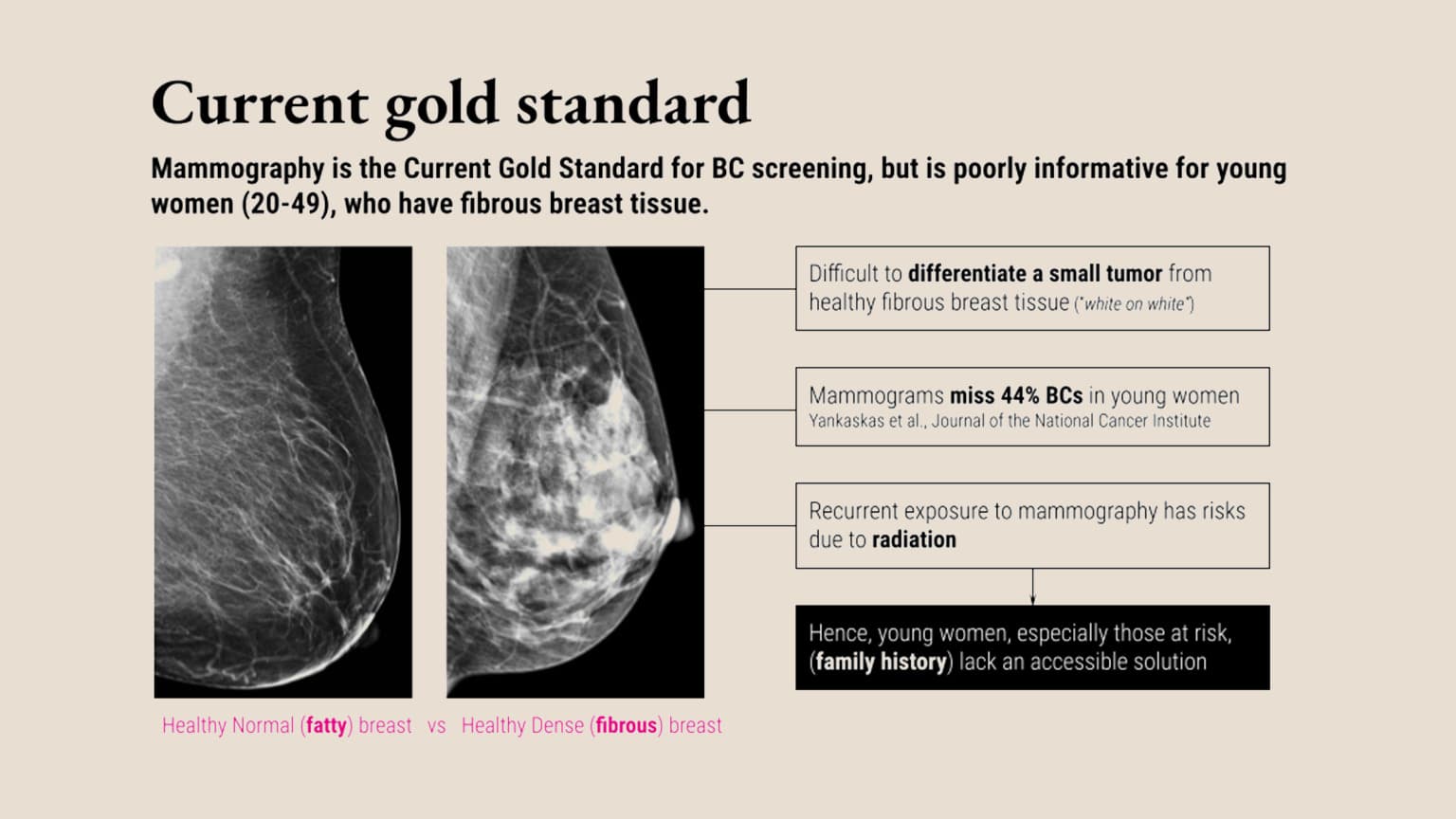 Current gold standard

Mammography is the Current Gold Standard for BC screening, but is poorly informative for young women (20-49), who have fibrous breast tissue.

Difficult to differentiate a small tumor from healthy fibrous breast tissue ("white on white")

Mammograms miss 44% BCs in young women
Yankaskas et al., Journal of the National Cancer Institute

Recurrent exposure to mammography has risks due to radiation

Hence, young women, especially those at risk, (family history) lack an accessible solution

Healthy Normal (fatty) breast vs Healthy Dense (fibrous) breast